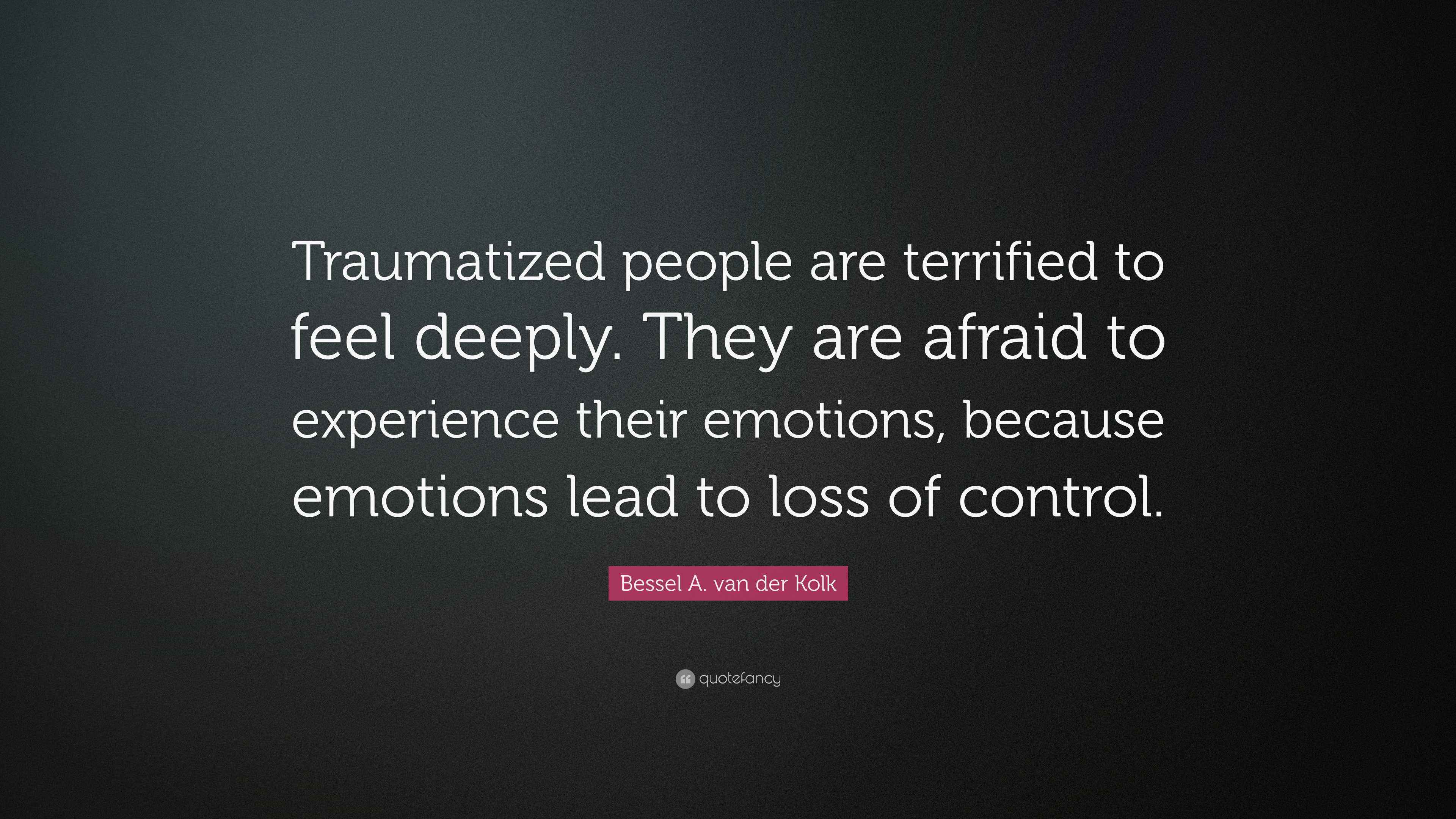 Traumatized people are terrified to feel deeply. They are afraid to experience their emotions, because emotions lead to loss of control.

Bessel A. van der Kolk

quotefancy